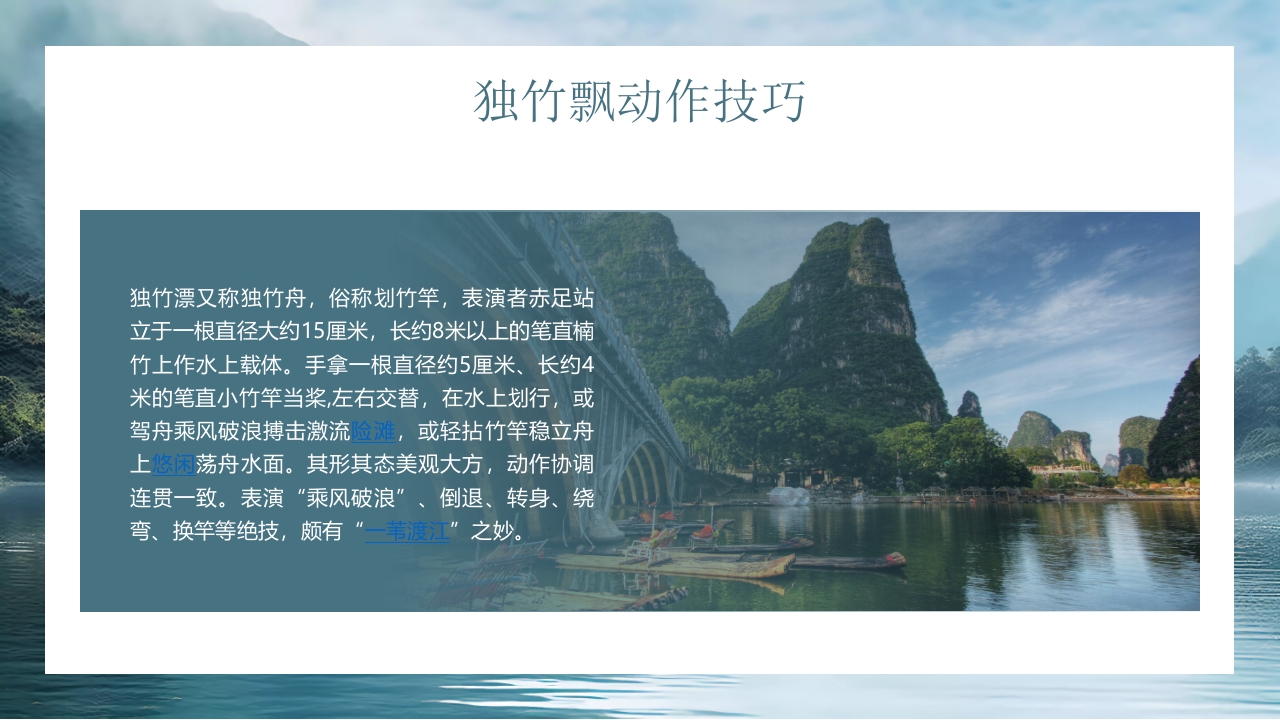 独竹飘动作技巧

独竹漂又称独竹舟，俗称划竹竿，表演者赤足站立于一根直径大约15厘米，长约8米以上的笔直楠竹上作水上载体。手拿一根直径约5厘米、长约4米的笔直小竹竿当桨,左右交替，在水上划行，或驾舟乘风破浪搏击激流险滩，或轻拈竹竿稳立舟上悠闲荡舟水面。其形其态美观大方，动作协调连贯一致。表演“乘风破浪”、倒退、转身、绕弯、换竿等绝技，颇有“一苇渡江”之妙。